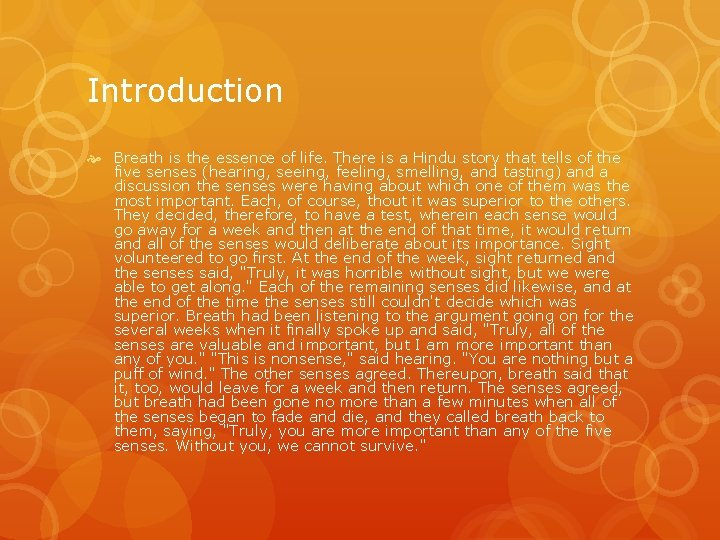 Introduction

Breath is the essence of life. There is a Hindu story that tells of the five senses (hearing, seeing, feeling, smelling, and tasting) and a discussion the senses were having about which one of them was the most important. Each, of course, thout it was superior to the others. They decided, therefore, to have a test, wherein each sense would go away for a week and then at the end of that time, it would return and all of the senses would deliberate about its importance. Sight volunteered to go first. At the end of the week, sight returned and the senses said, "Truly, it was horrible without sight, but we were able to get along." Each of the remaining senses did likewise, and at the end of the time the senses still couldn't decide which was superior. Breath had been listening to the argument going on for the several weeks when it finally spoke up and said, "Truly, all of the senses are valuable and important, but I am more important than any of you." "This is nonsense," said hearing. "You are nothing but a puff of wind." The other senses agreed. Thereupon, breath said that it, too, would leave for a week and then return. The senses agreed, but breath had been gone no more than a few minutes when all of the senses began to fade and die, and they called breath back to them, saying, "Truly, you are more important than any of the five senses. Without you, we cannot survive."